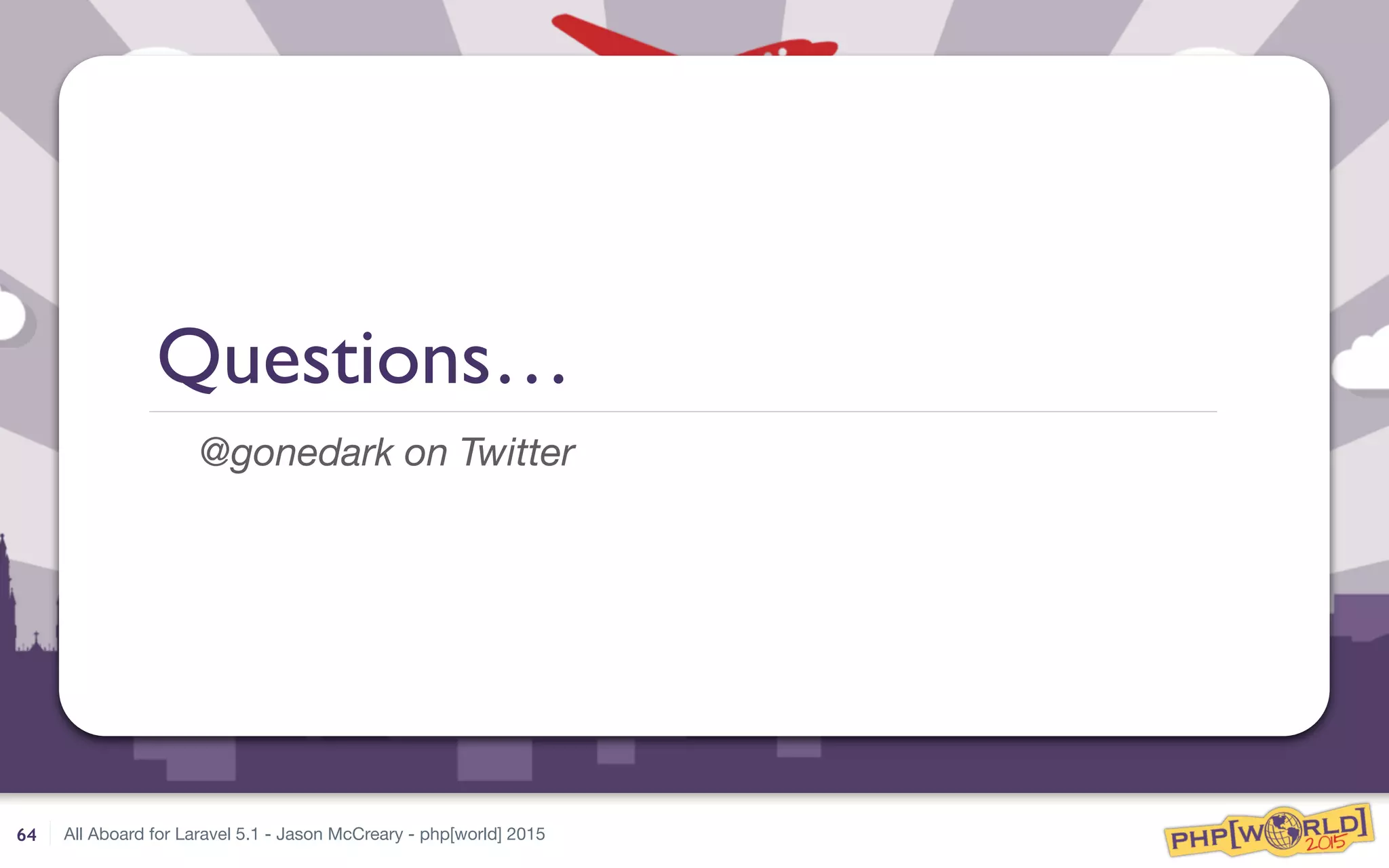 Questions…

@gonedark on Twitter

64 All Aboard for Laravel 5.1 - Jason McCreary - php[world] 2015

PHP[WORLD] 2015